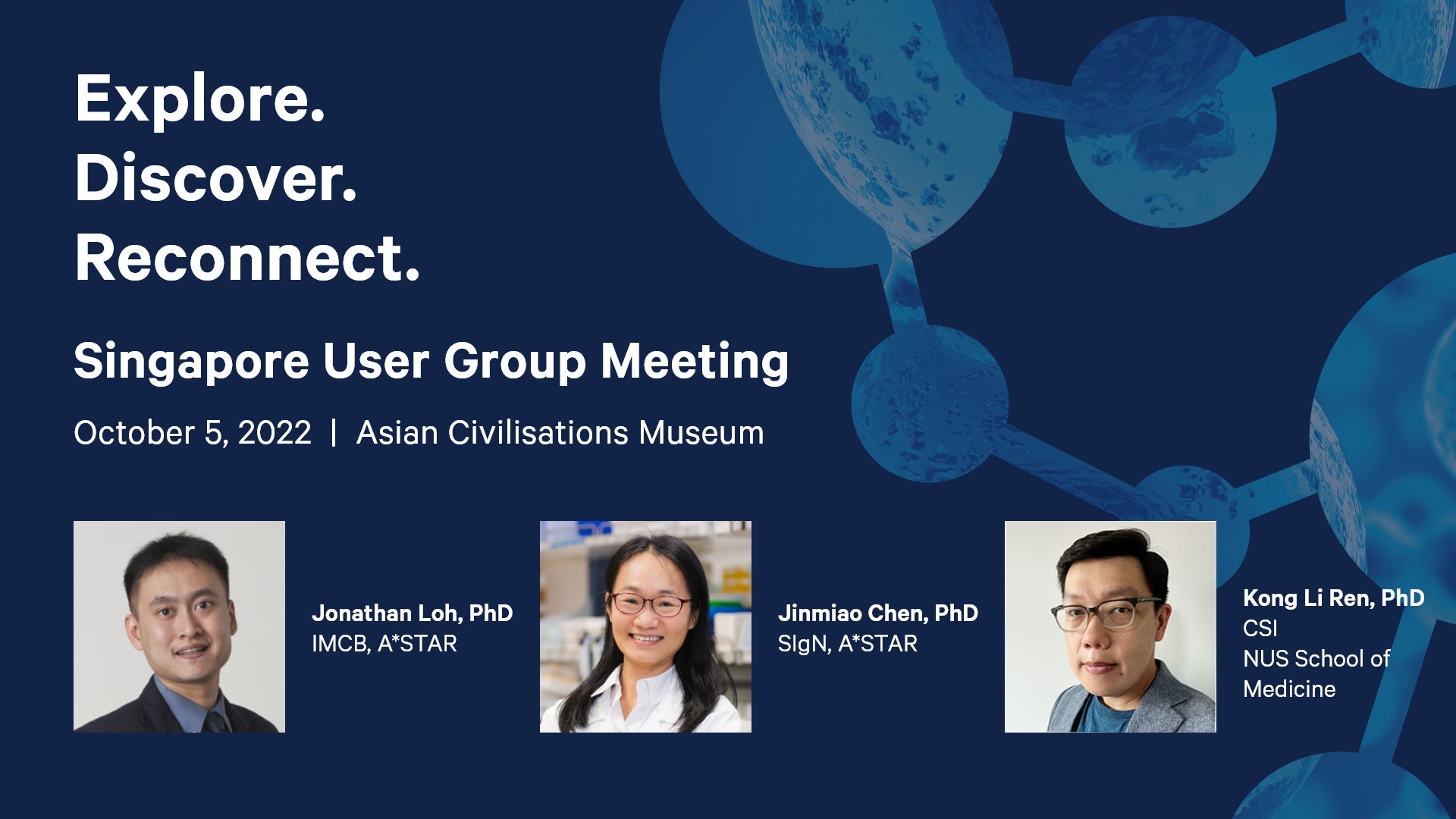 Explore.
Discover.
Reconnect.

Singapore User Group Meeting

October 5, 2022 | Asian Civilisations Museum

Jonathan Loh, PhD
IMCB, A*STAR

Jinmiao Chen, PhD
SIgN, A*STAR

Kong Li Ren, PhD
CSI
NUS School of Medicine